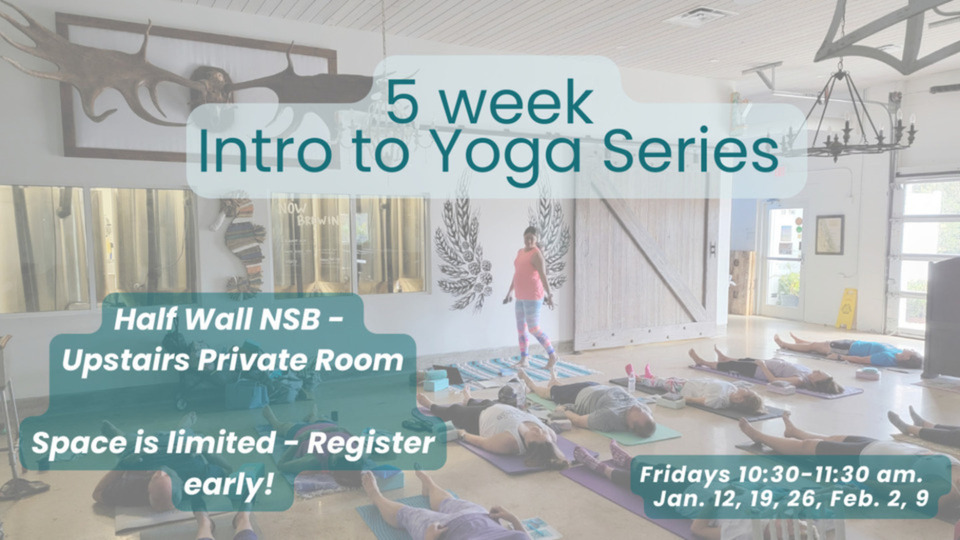 5 week
Intro to Yoga Series

NOW BREWIN

Half Wall NSB - Upstairs Private Room

Space is limited - Register early!

Fridays 10:30-11:30 am.
Jan. 12, 19, 26, Feb. 2, 9